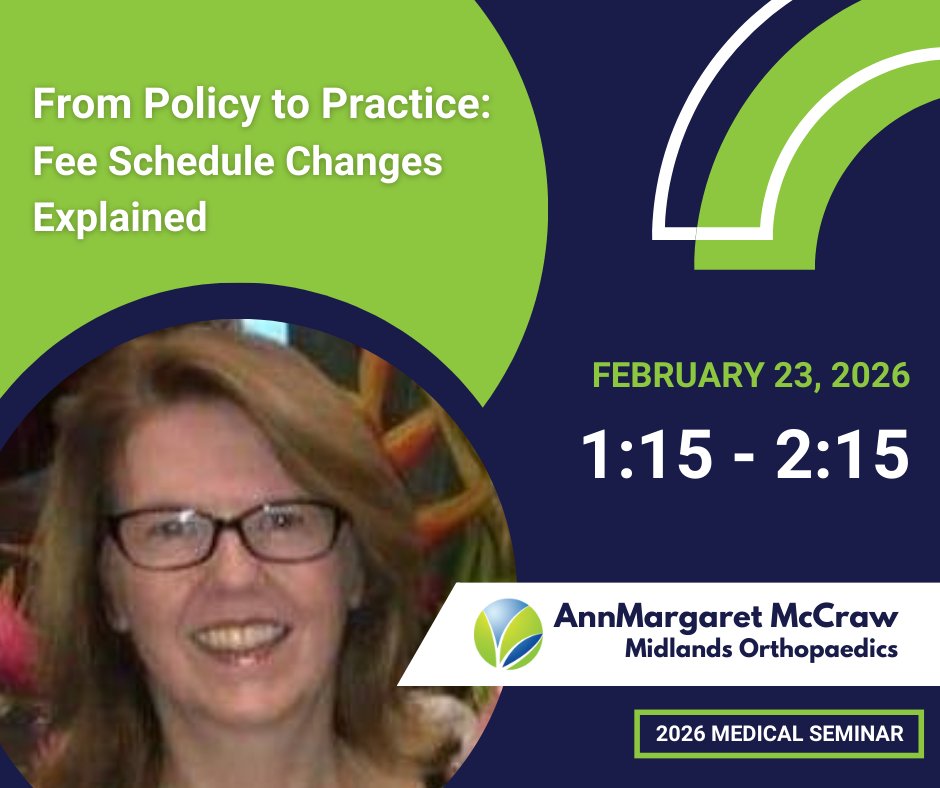 From Policy to Practice: Fee Schedule Changes Explained

FEBRUARY 23, 2026

1:15 - 2:15

AnnMargaret McCraw
Midlands Orthopaedics

2026 MEDICAL SEMINAR